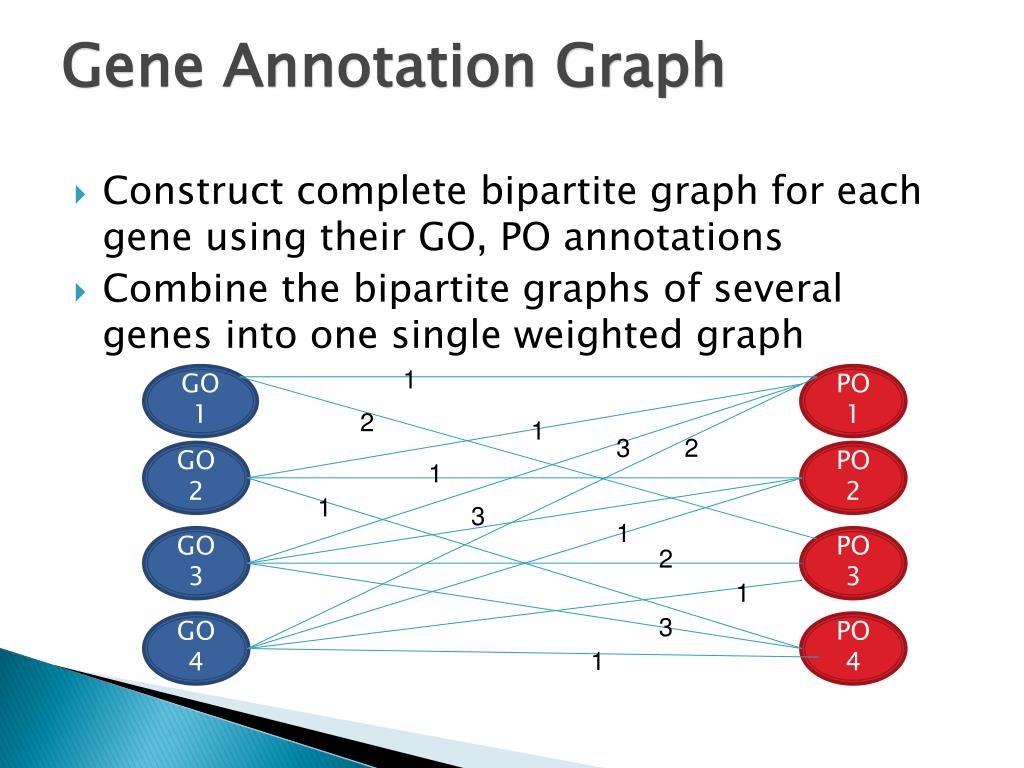 Gene Annotation Graph

Construct complete bipartite graph for each gene using their GO, PO annotations

Combine the bipartite graphs of several genes into one single weighted graph

GO 1

GO 2

GO 3

GO 4

PO 1

PO 2

PO 3

PO 4

1

2

1

3

2

1

1

3

1

2

1

3

1